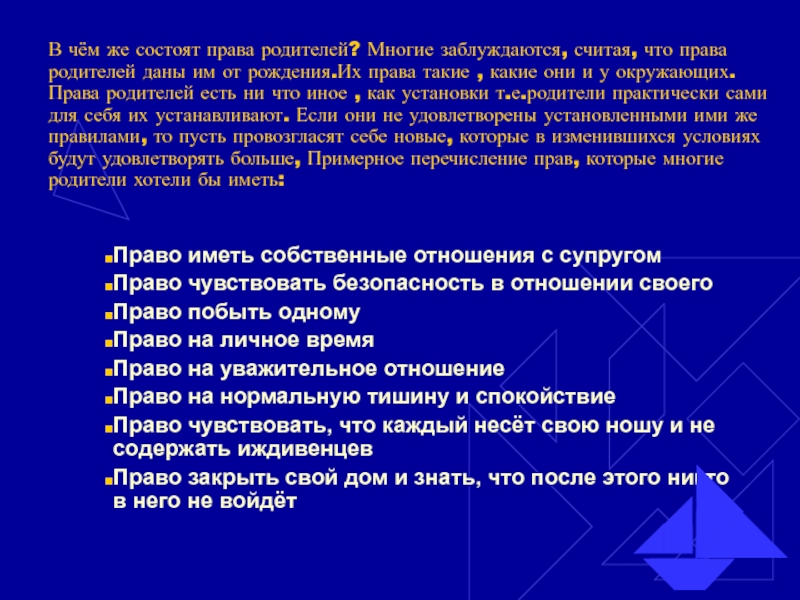 В чём же состоят права родителей? Многие заблуждаются, считая, что права родителей даны им от рождения.Их права такие , какие они и у окружающих. Права родителей есть ни что иное , как установки т.е.родители практически сами для себя их устанавливают. Если они не удовлетворены установленными ими же правилами, то пусть провозгласят себе новые, которые в изменившихся условиях будут удовлетворять больше, Примерное перечисление прав, которые многие родители хотели бы иметь:

Право иметь собственные отношения с супругом
Право чувствовать безопасность в отношении своего
Право побыть одному
Право на личное время
Право на уважительное отношение
Право на нормальную тишину и спокойствие
Право чувствовать, что каждый несёт свою ношу и не содержать иждивенцев
Право закрыть свой дом и знать, что после этого никто в него не войдёт